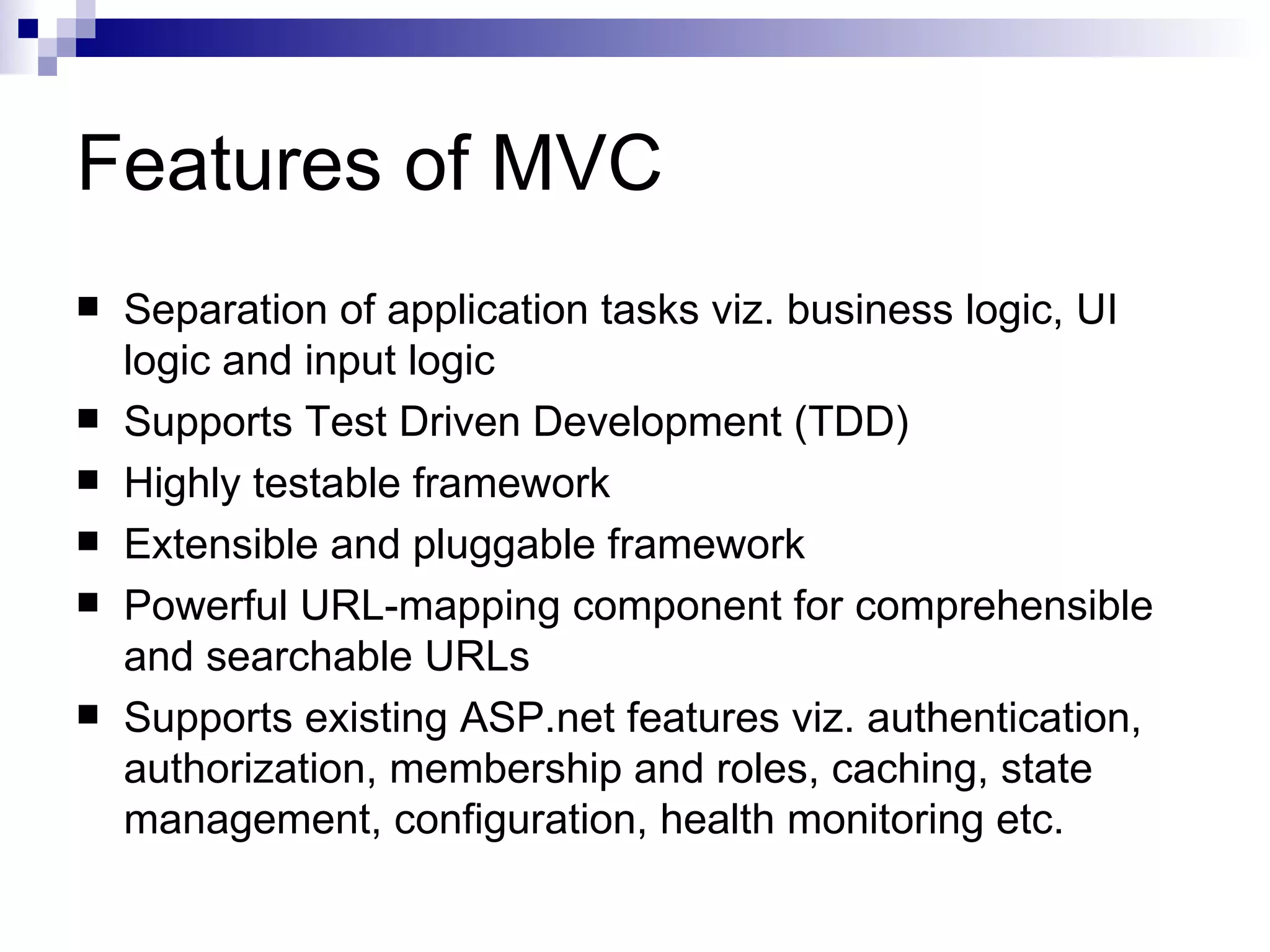 Features of MVC

■ Separation of application tasks viz. business logic, UI logic and input logic
■ Supports Test Driven Development (TDD)
■ Highly testable framework
■ Extensible and pluggable framework
■ Powerful URL-mapping component for comprehensible and searchable URLs
■ Supports existing ASP.net features viz. authentication, authorization, membership and roles, caching, state management, configuration, health monitoring etc.